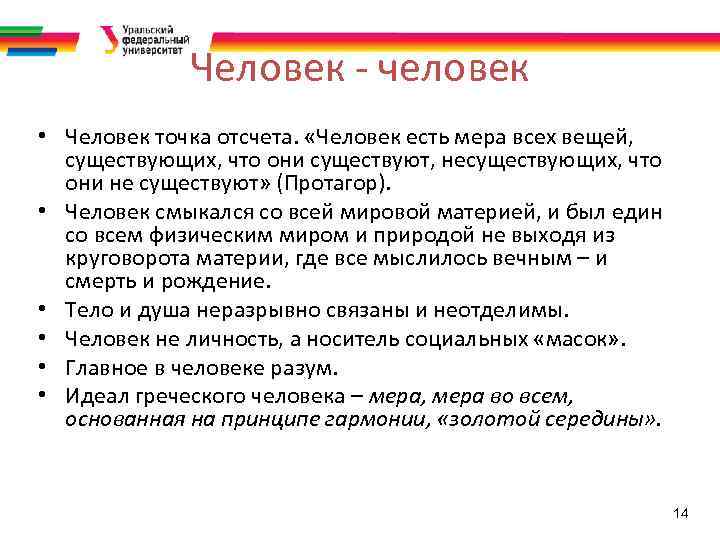 Уральский федеральный университет

Человек - человек

• Человек точка отсчета. «Человек есть мера всех вещей, существующих, что они существуют, несуществующих, что они не существуют» (Протагор).
• Человек смыкался со всей мировой материей, и был един со всем физическим миром и природой не выходя из круговорота материи, где все мыслилось вечным – и смерть и рождение.
• Тело и душа неразрывно связаны и неотделимы.
• Человек не личность, а носитель социальных «масок».
• Главное в человеке разум.
• Идеал греческого человека – мера, мера во всем, основанная на принципе гармонии, «золотой середины».

14